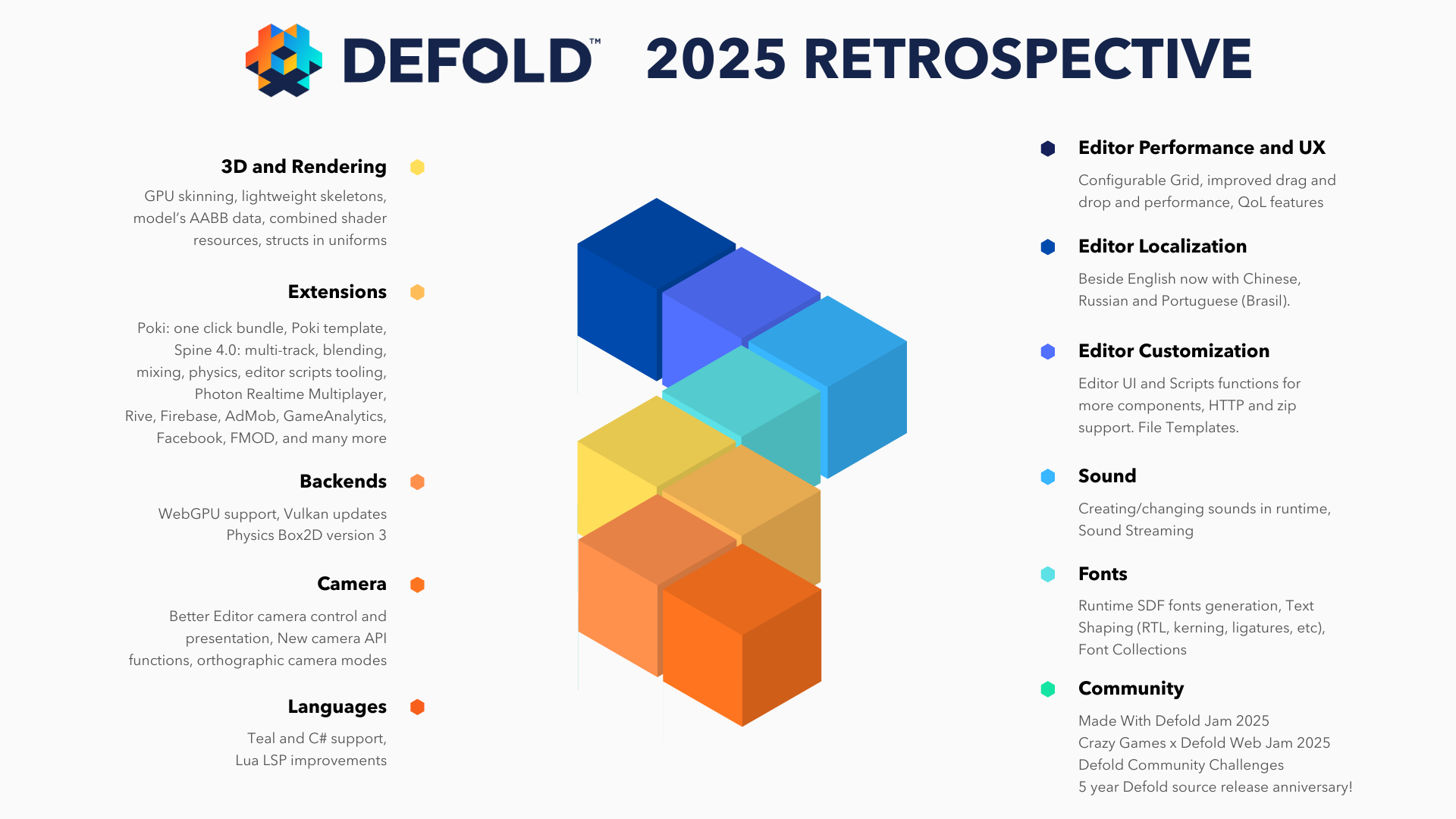 DEFOLD™ 2025 RETROSPECTIVE

3D and Rendering

GPU skinning, lightweight skeletons, model's AABB data, combined shader resources, structs in uniforms

Extensions

Poki: one click bundle, Poki template, Spine 4.0: multi-track, blending, mixing, physics, editor scripts tooling, Photon Realtime Multiplayer, Rive, Firebase, AdMob, GameAnalytics, Facebook, FMOD, and many more

Backends

WebGPU support, Vulkan updates
Physics Box2D version 3

Camera

Better Editor camera control and presentation, New camera API functions, orthographic camera modes

Languages

Teal and C# support, Lua LSP improvements

Editor Performance and UX

Configurable Grid, improved drag and drop and performance, QoL features

Editor Localization

Beside English now with Chinese, Russian and Portuguese (Brasil).

Editor Customization

Editor UI and Scripts functions for more components, HTTP and zip support. File Templates.

Sound

Creating/changing sounds in runtime, Sound Streaming

Fonts

Runtime SDF fonts generation, Text Shaping (RTL, kerning, ligatures, etc), Font Collections

Community

Made With Defold Jam 2025
Crazy Games x Defold Web Jam 2025
Defold Community Challenges
5 year Defold source release anniversary!